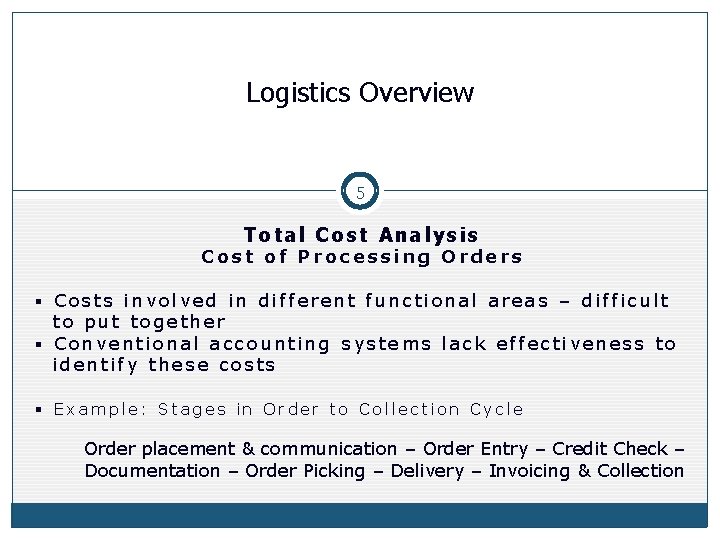 Logistics Overview

5

Total Cost Analysis
Cost of Processing Orders

▪ Costs involved in different functional areas – difficult to put together
▪ Conventional accounting systems lack effectiveness to identify these costs

▪ Example: Stages in Order to Collection Cycle

Order placement & communication – Order Entry – Credit Check – Documentation – Order Picking – Delivery – Invoicing & Collection